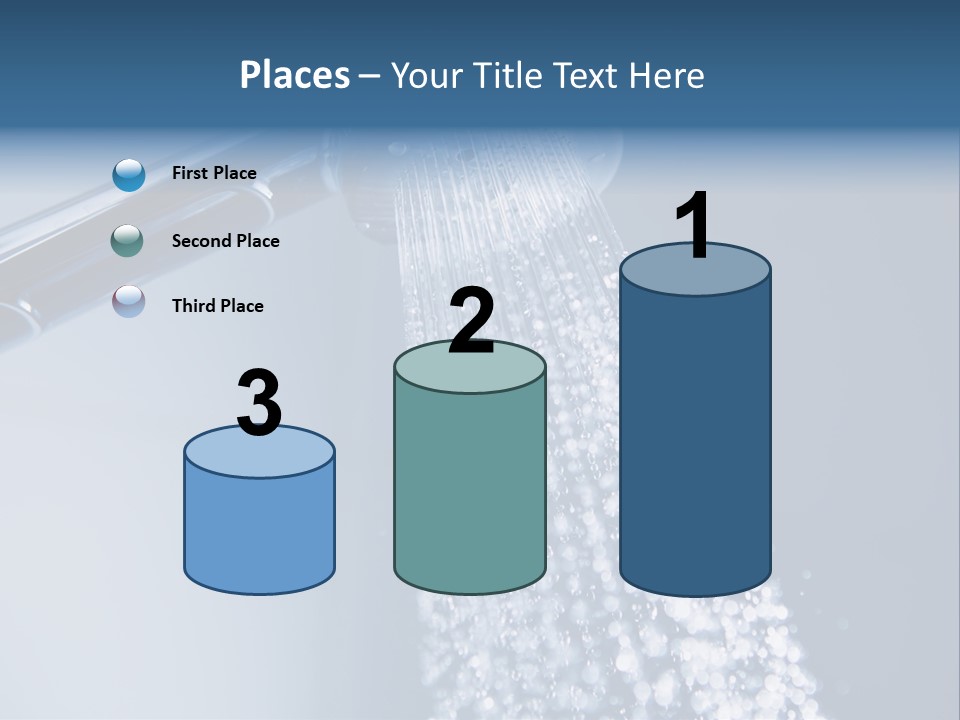 Places – Your Title Text Here

First Place

Second Place

Third Place

3

2

1